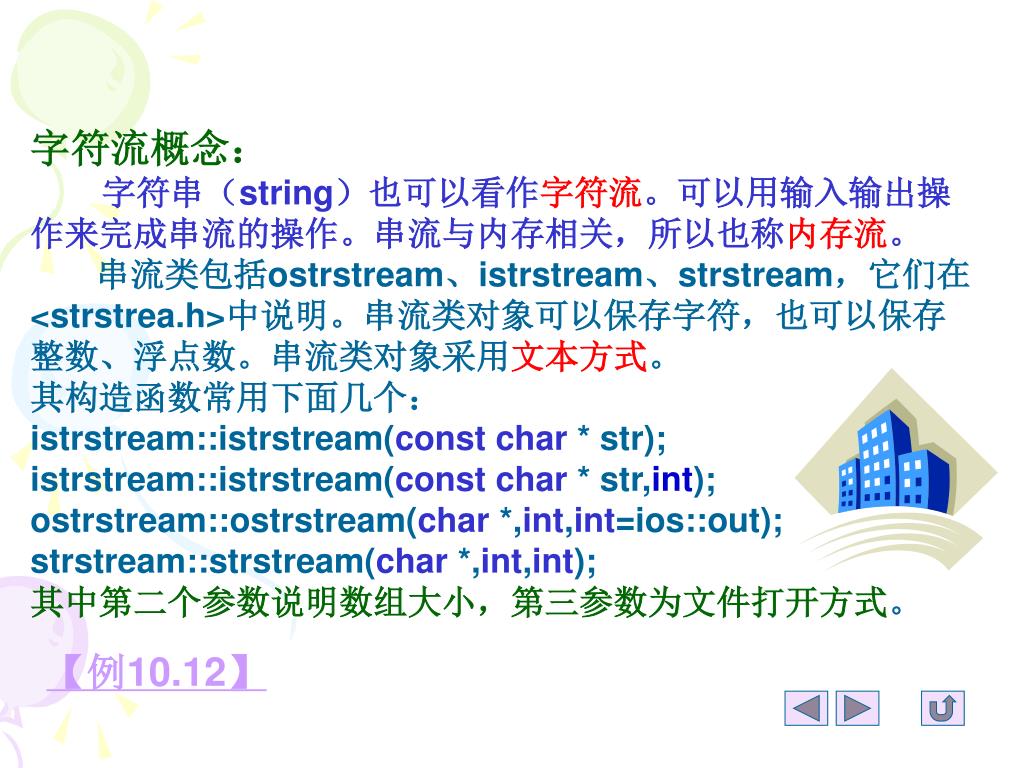 字符流概念：

字符串（string）也可以看作字符流。可以用输入输出操作来完成串流的操作。串流与内存相关，所以也称内存流。

串流类包括ostrstream、istrstream、strstream，它们在<strstrea.h>中说明。串流类对象可以保存字符，也可以保存整数、浮点数。串流类对象采用文本方式。

其构造函数常用下面几个：
istrstream::istrstream(const char * str);
istrstream::istrstream(const char * str,int);
ostrstream::ostrstream(char *,int,int=ios::out);
strstream::strstream(char *,int,int);
其中第二个参数说明数组大小，第三参数为文件打开方式。

【例10.12】